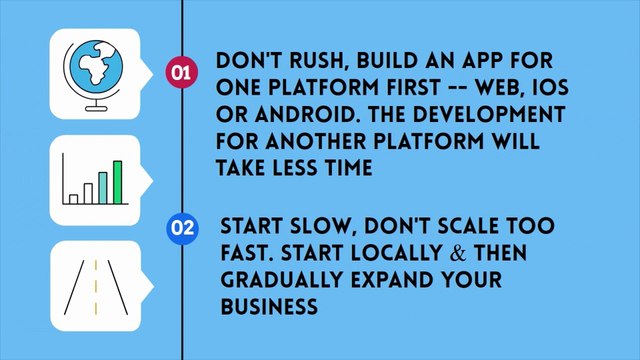 01

DON'T RUSH, BUILD AN APP FOR ONE PLATFORM FIRST -- WEB, IOS OR ANDROID. THE DEVELOPMENT FOR ANOTHER PLATFORM WILL TAKE LESS TIME

02

START SLOW, DON'T SCALE TOO FAST. START LOCALLY & THEN GRADUALLY EXPAND YOUR BUSINESS